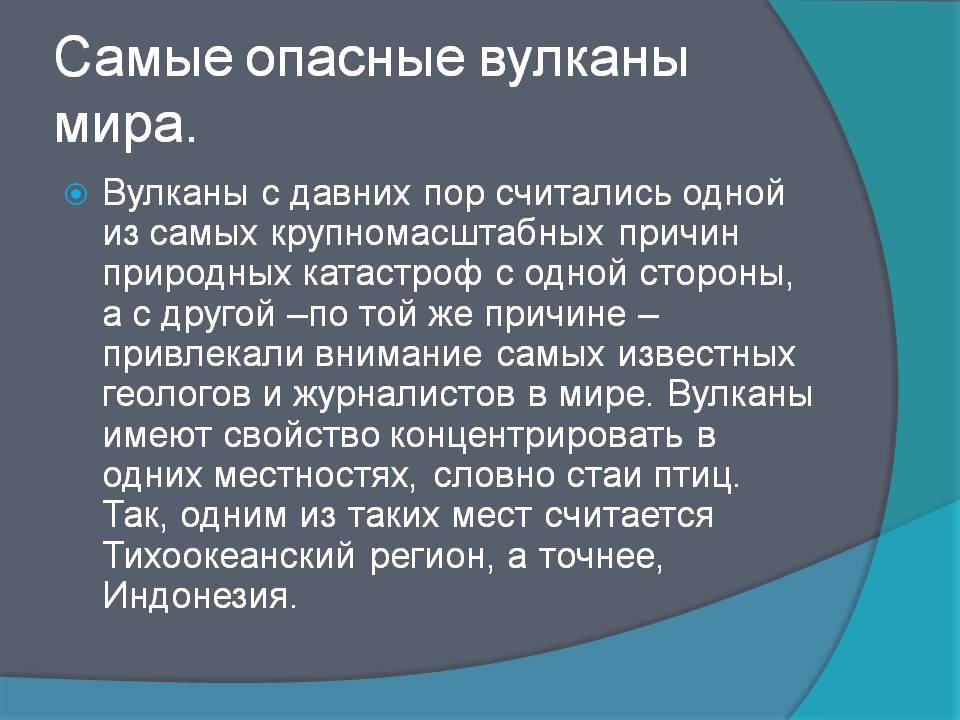 Самые опасные вулканы мира.

Вулканы с давних пор считались одной из самых крупномасштабных причин природных катастроф с одной стороны, а с другой –по той же причине – привлекали внимание самых известных геологов и журналистов в мире. Вулканы имеют свойство концентрировать в одних местностях, словно стаи птиц. Так, одним из таких мест считается Тихоокеанский регион, а точнее, Индонезия.